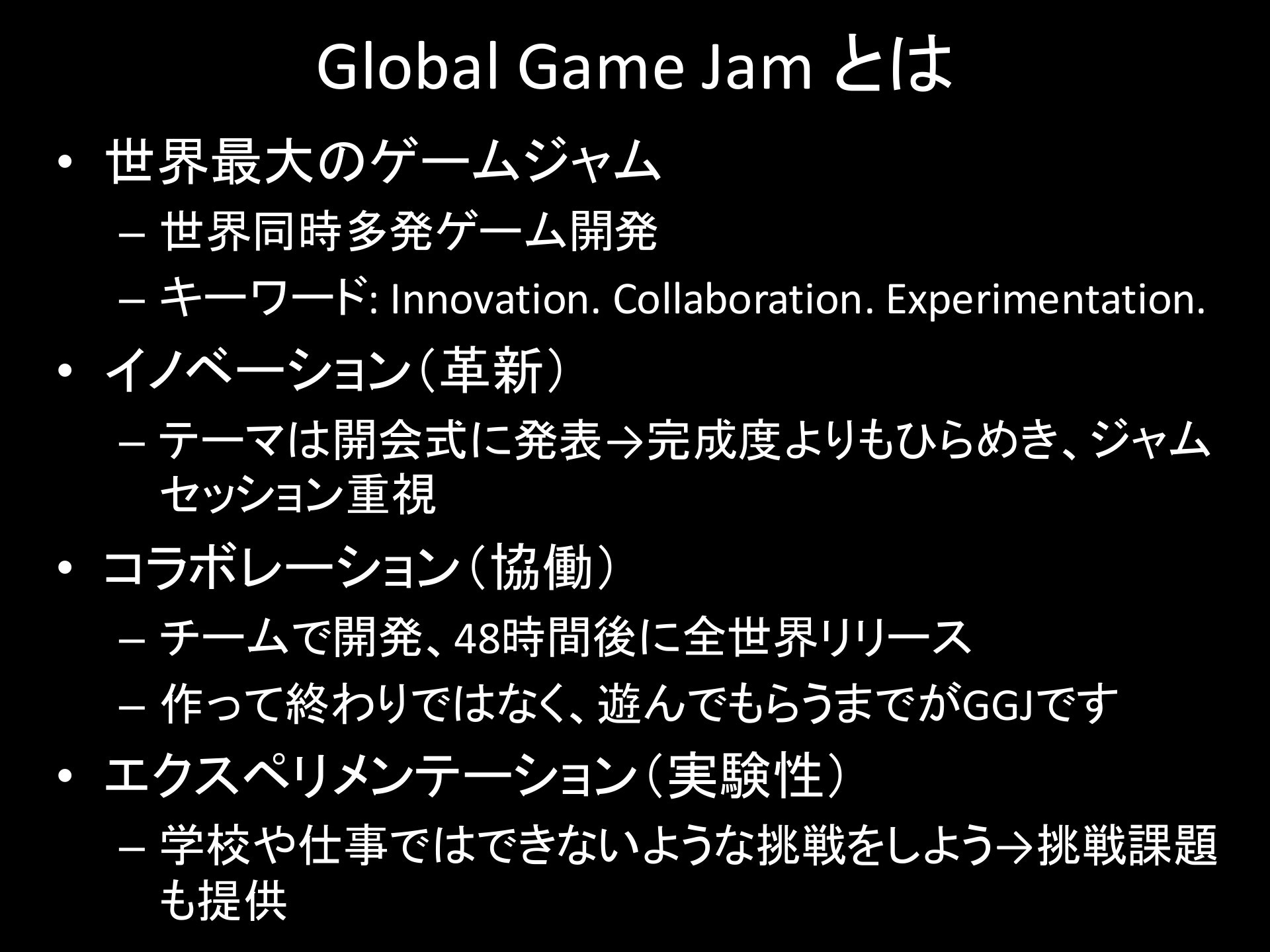 Global Game Jam とは

• 世界最大のゲームジャム
  – 世界同時多発ゲーム開発
  – キーワード: Innovation. Collaboration. Experimentation.
• イノベーション（革新）
  – テーマは開会式に発表→完成度よりもひらめき、ジャムセッション重視
• コラボレーション（協働）
  – チームで開発、48時間後に全世界リリース
  – 作って終わりではなく、遊んでもらうまでがGGJです
• エクスペリメンテーション（実験性）
  – 学校や仕事ではできないような挑戦をしよう→挑戦課題も提供